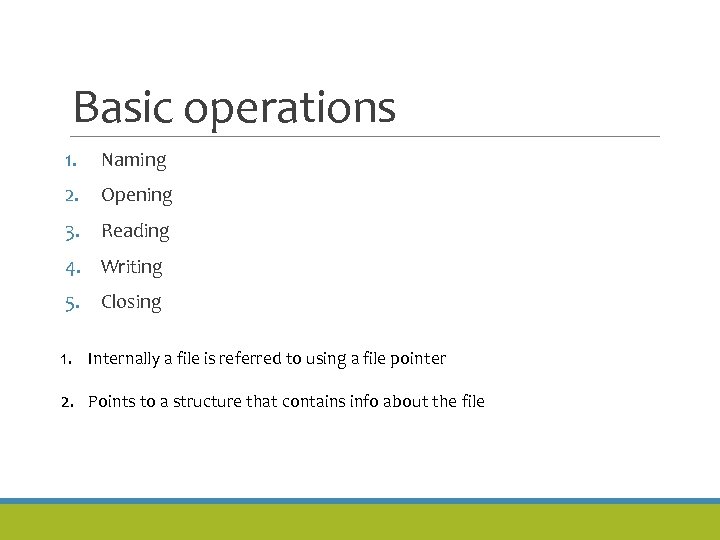 Basic operations

1. Naming
2. Opening
3. Reading
4. Writing
5. Closing

1. Internally a file is referred to using a file pointer

2. Points to a structure that contains info about the file